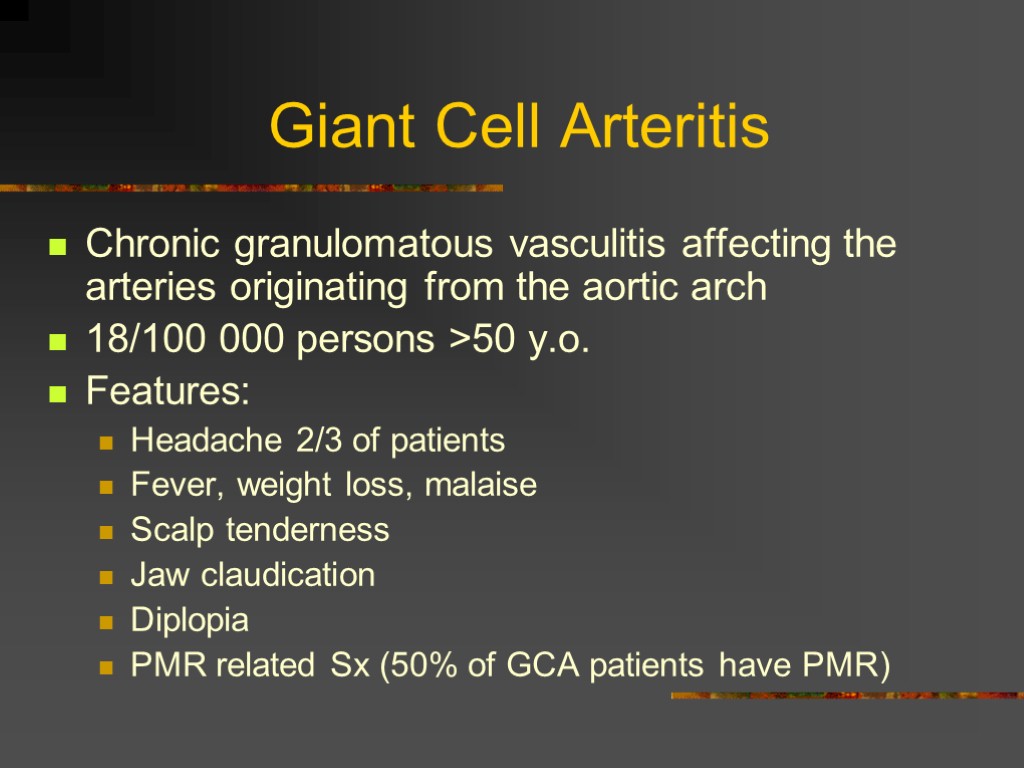 Giant Cell Arteritis

Chronic granulomatous vasculitis affecting the arteries originating from the aortic arch

18/100 000 persons >50 y.o.

Features:

Headache 2/3 of patients

Fever, weight loss, malaise

Scalp tenderness

Jaw claudication

Diplopia

PMR related Sx (50% of GCA patients have PMR)